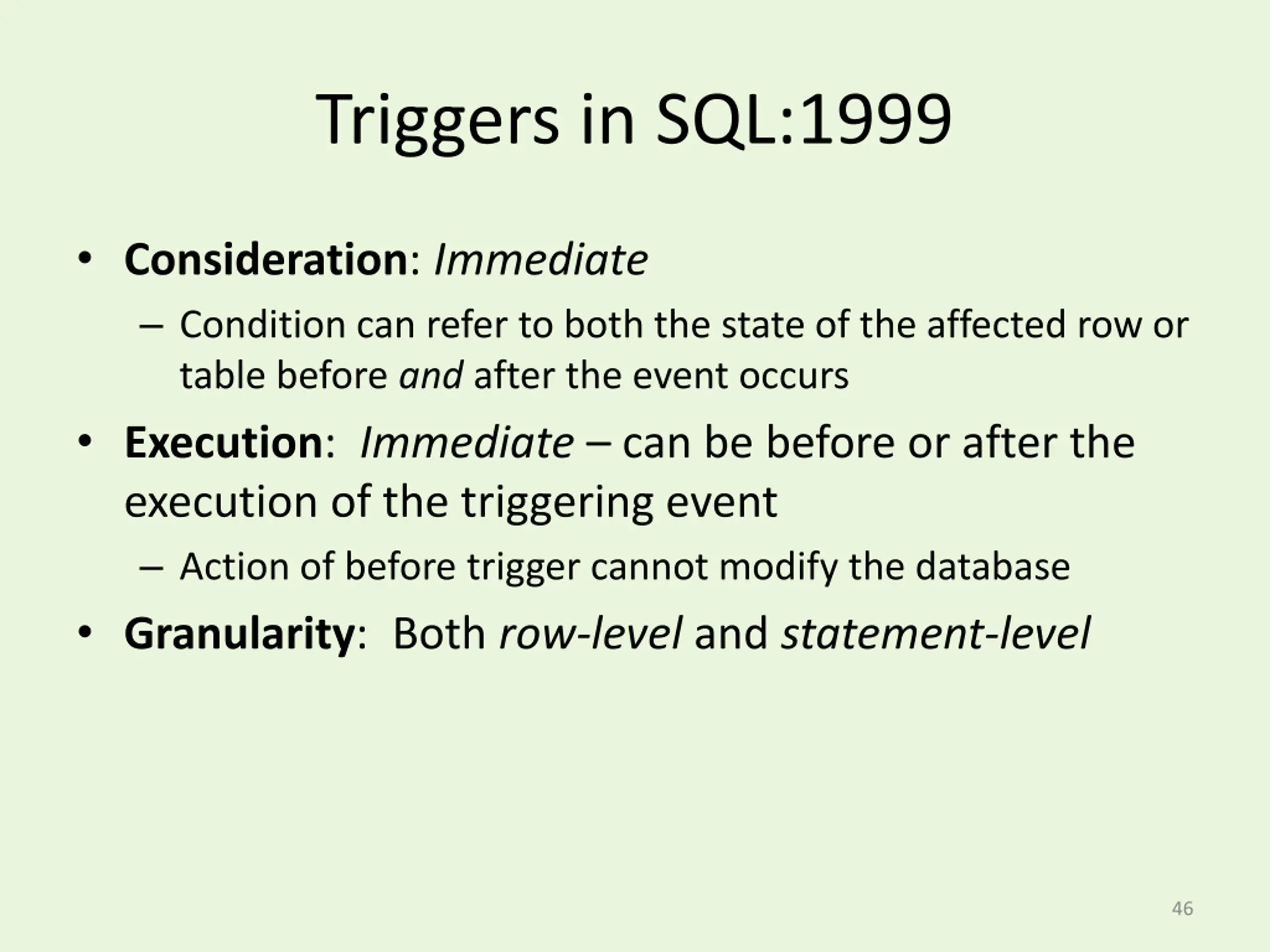 Triggers in SQL:1999

• Consideration: Immediate
  – Condition can refer to both the state of the affected row or table before and after the event occurs

• Execution: Immediate – can be before or after the execution of the triggering event
  – Action of before trigger cannot modify the database

• Granularity: Both row-level and statement-level

46